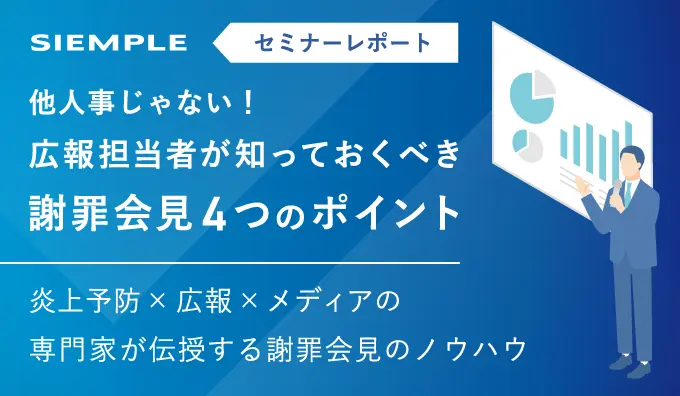 SIEMPLE

セミナーレポート

他人事じゃない！
広報担当者が知っておくべき
謝罪会見４つのポイント

炎上予防 × 広報 × メディアの
専門家が伝授する謝罪会見のノウハウ